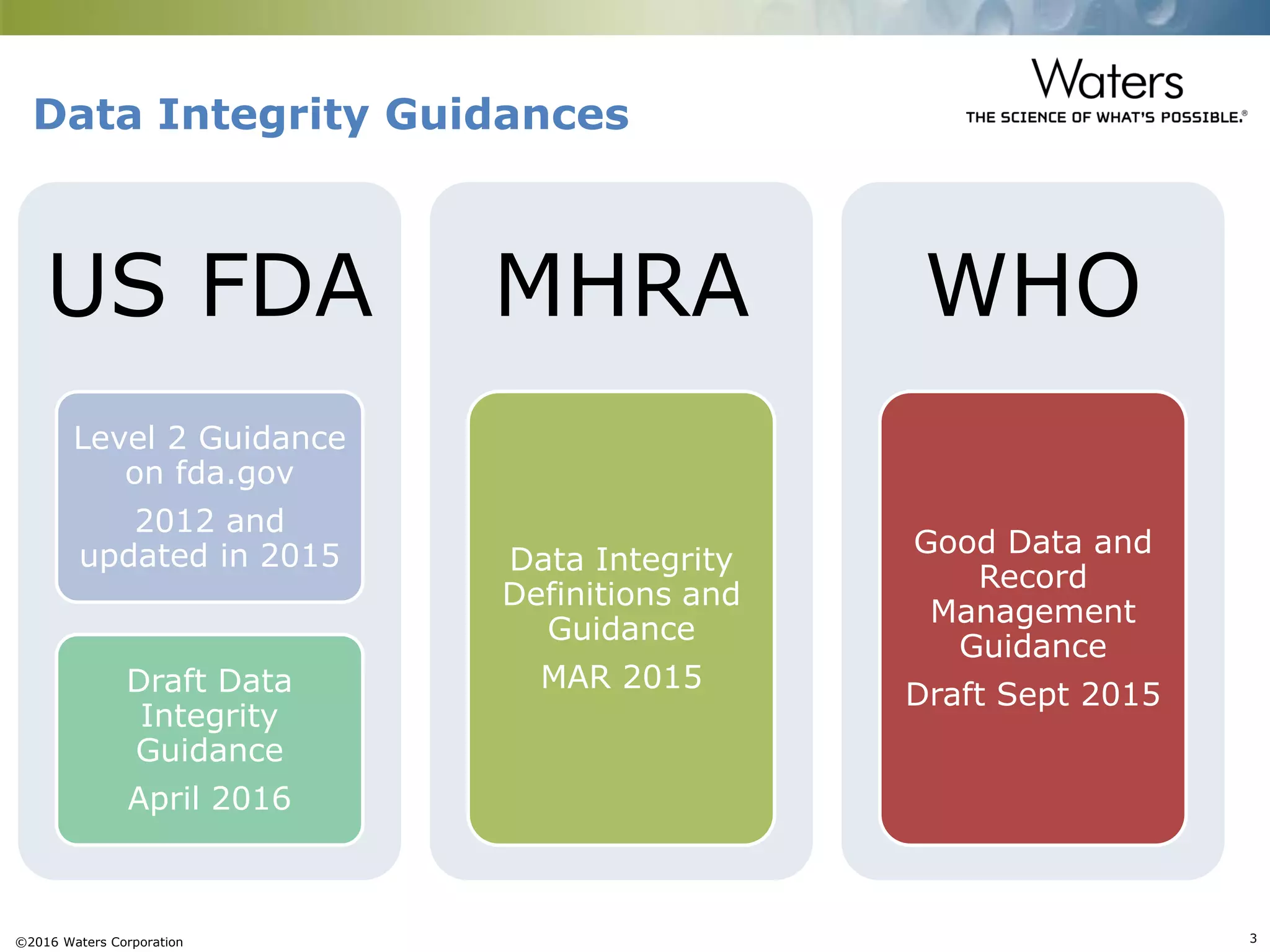 Data Integrity Guidances

Waters
THE SCIENCE OF WHAT'S POSSIBLE.®

US FDA

Level 2 Guidance on fda.gov

2012 and updated in 2015

Draft Data Integrity Guidance

April 2016

MHRA

Data Integrity Definitions and Guidance

MAR 2015

WHO

Good Data and Record Management Guidance

Draft Sept 2015

©2016 Waters Corporation

3